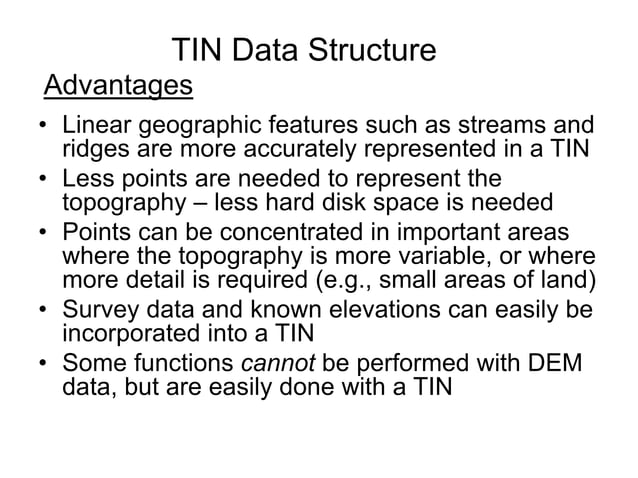 TIN Data Structure

Advantages

• Linear geographic features such as streams and ridges are more accurately represented in a TIN
• Less points are needed to represent the topography – less hard disk space is needed
• Points can be concentrated in important areas where the topography is more variable, or where more detail is required (e.g., small areas of land)
• Survey data and known elevations can easily be incorporated into a TIN
• Some functions cannot be performed with DEM data, but are easily done with a TIN